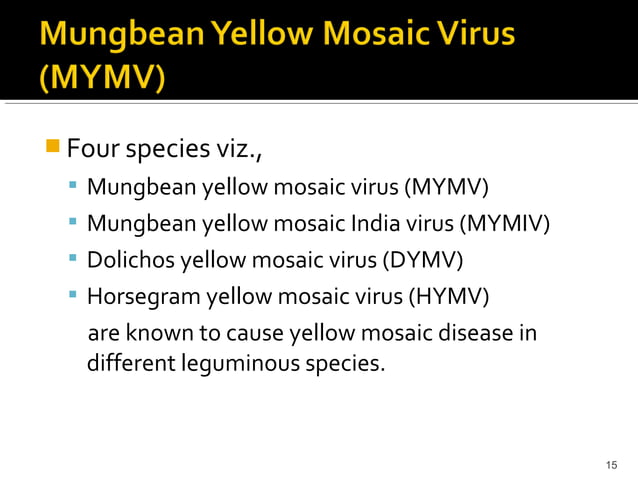 Mungbean Yellow Mosaic Virus (MYMV)

Four species viz.,

Mungbean yellow mosaic virus (MYMV)

Mungbean yellow mosaic India virus (MYMIV)

Dolichos yellow mosaic virus (DYMV)

Horsegram yellow mosaic virus (HYMV)

are known to cause yellow mosaic disease in different leguminous species.

15